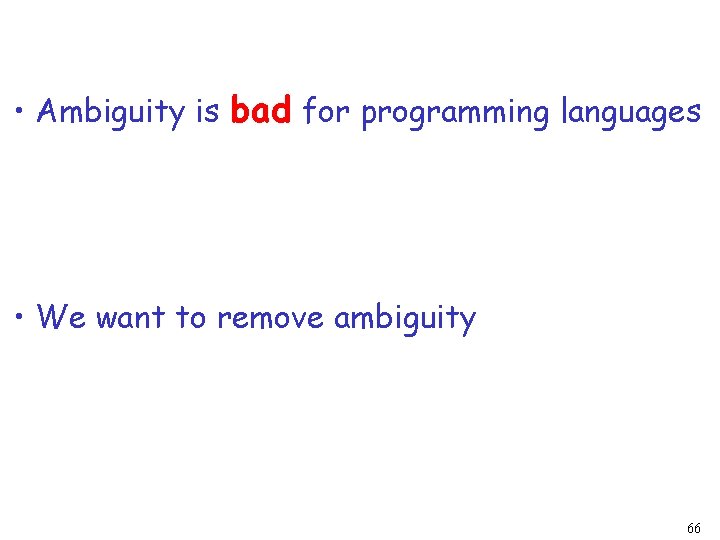 • Ambiguity is bad for programming languages

• We want to remove ambiguity

66